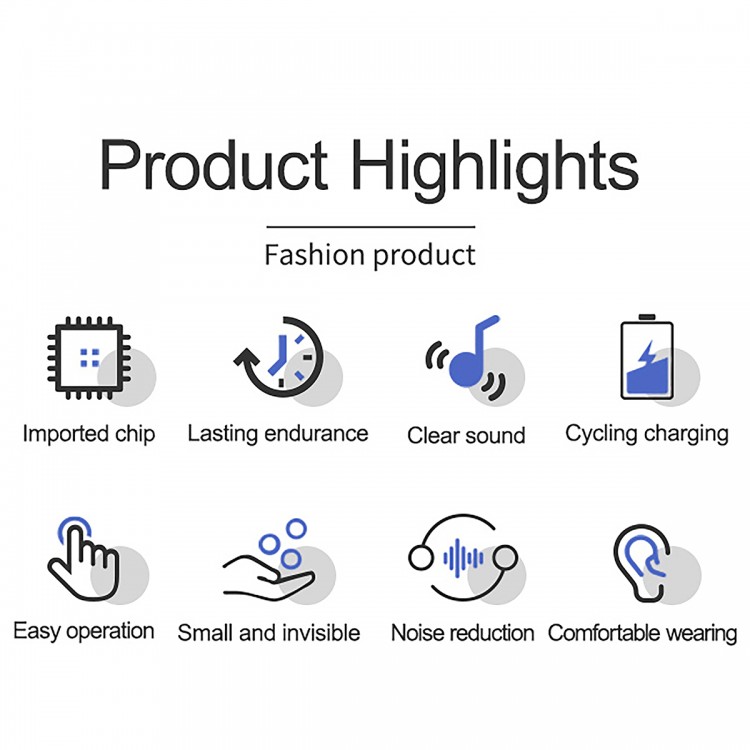 Product Highlights

Fashion product

Imported chip

Lasting endurance

Clear sound

Cycling charging

Easy operation

Small and invisible

Noise reduction

Comfortable wearing